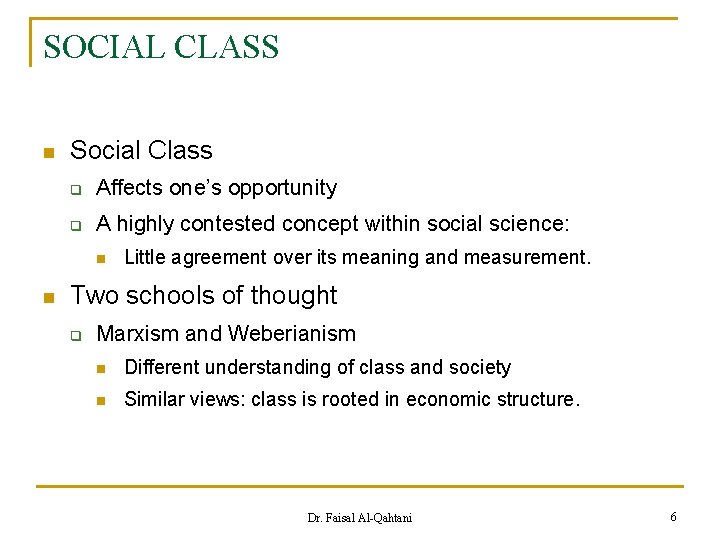 SOCIAL CLASS

- Social Class
  - Affects one's opportunity
  - A highly contested concept within social science:
    - Little agreement over its meaning and measurement.
- Two schools of thought
  - Marxism and Weberianism
    - Different understanding of class and society
    - Similar views: class is rooted in economic structure.

Dr. Faisal Al-Qahtani

6